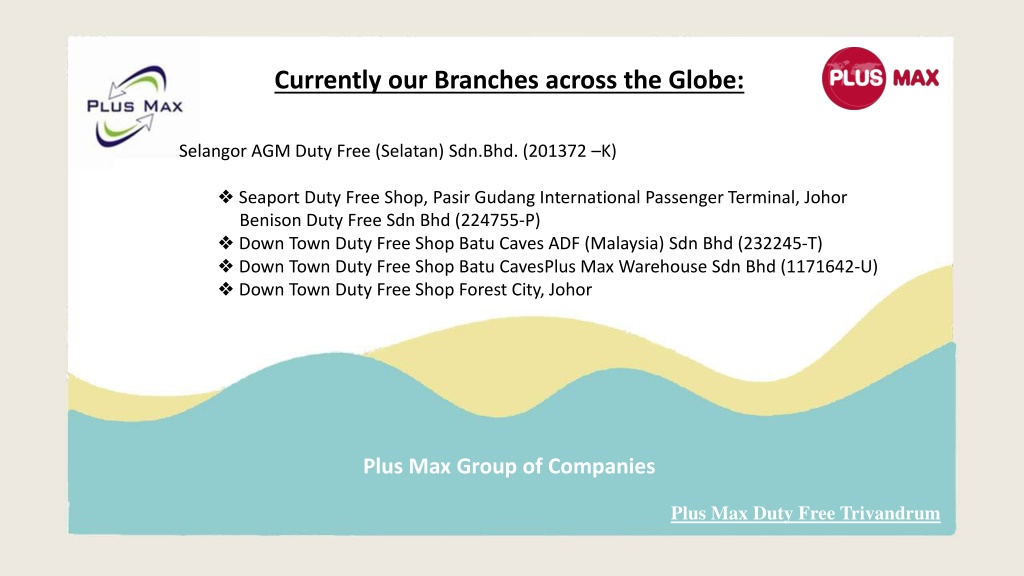 PLUS MAX

Currently our Branches across the Globe:

PLUS MAX

Selangor AGM Duty Free (Selatan) Sdn.Bhd. (201372 –K)

❖ Seaport Duty Free Shop, Pasir Gudang International Passenger Terminal, Johor Benison Duty Free Sdn Bhd (224755-P)
❖ Down Town Duty Free Shop Batu Caves ADF (Malaysia) Sdn Bhd (232245-T)
❖ Down Town Duty Free Shop Batu CavesPlus Max Warehouse Sdn Bhd (1171642-U)
❖ Down Town Duty Free Shop Forest City, Johor

Plus Max Group of Companies

Plus Max Duty Free Trivandrum